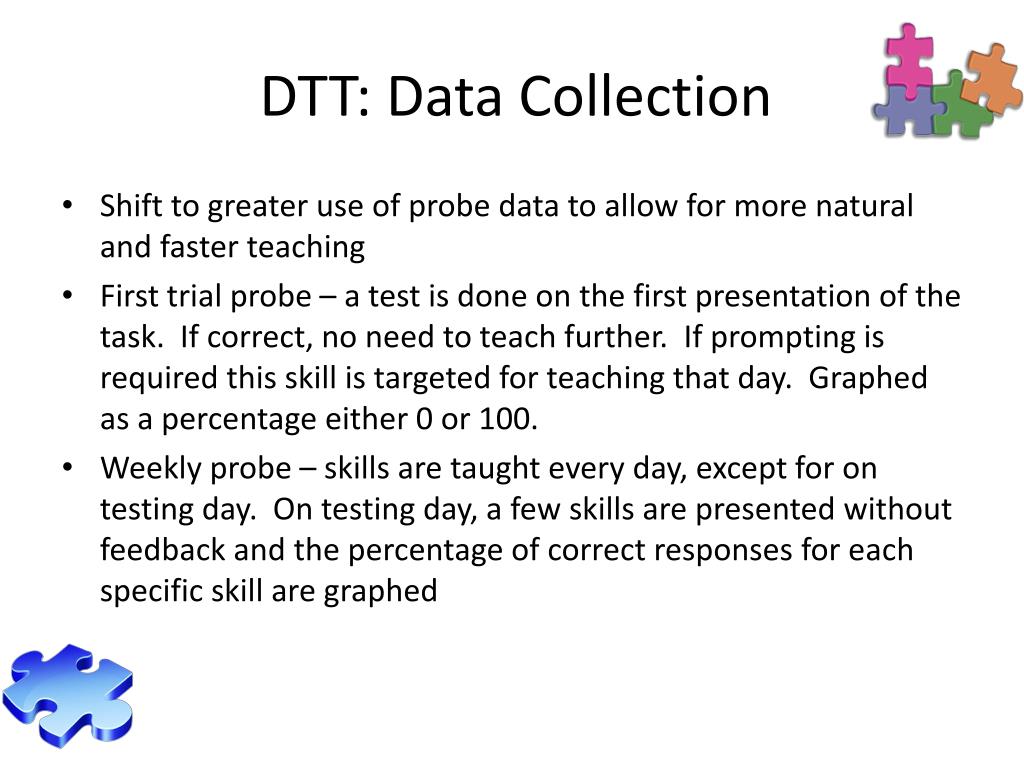 DTT: Data Collection

• Shift to greater use of probe data to allow for more natural and faster teaching
• First trial probe – a test is done on the first presentation of the task.  If correct, no need to teach further.  If prompting is required this skill is targeted for teaching that day.  Graphed as a percentage either 0 or 100.
• Weekly probe – skills are taught every day, except for on testing day.  On testing day, a few skills are presented without feedback and the percentage of correct responses for each specific skill are graphed